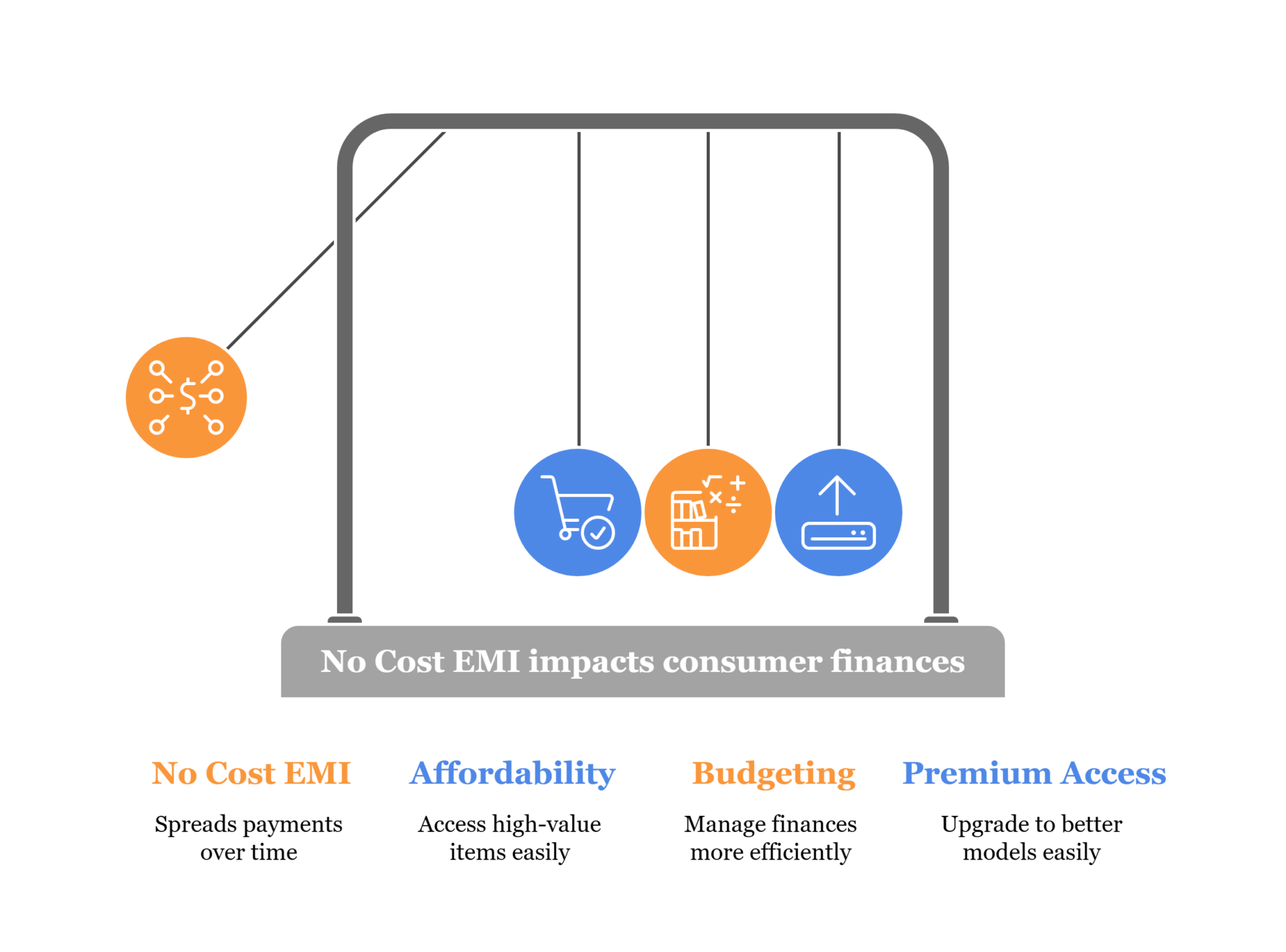 No Cost EMI impacts consumer finances

No Cost EMI

Spreads payments over time

Affordability

Access high-value items easily

Budgeting

Manage finances more efficiently

Premium Access

Upgrade to better models easily